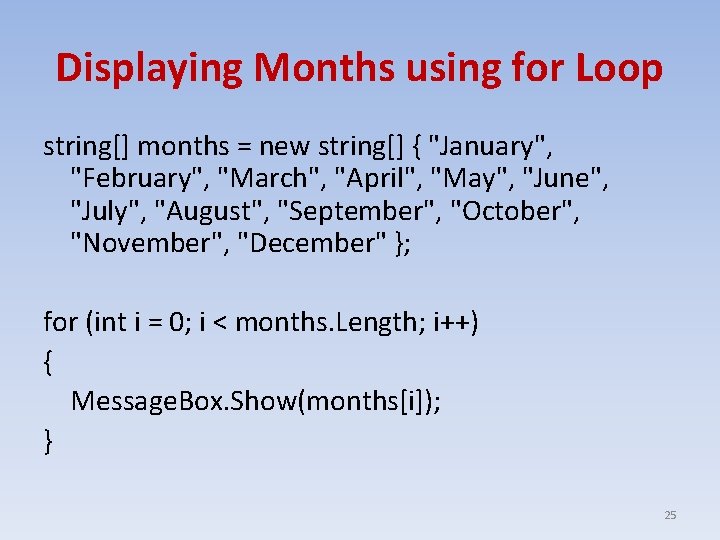 Displaying Months using for Loop

string[] months = new string[] { "January", "February", "March", "April", "May", "June", "July", "August", "September", "October", "November", "December" };

for (int i = 0; i < months.Length; i++)
{
MessageBox.Show(months[i]);
}

25